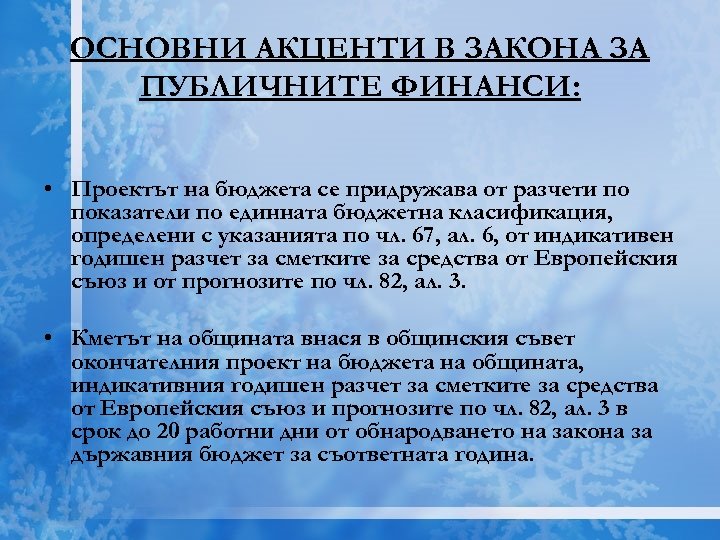 ОСНОВНИ АКЦЕНТИ В ЗАКОНА ЗА ПУБЛИЧНИТЕ ФИНАНСИ:

• Проектът на бюджета се придружава от разчети по показатели по единната бюджетна класификация, определени с указанията по чл. 67, ал. 6, от индикативен годишен разчет за сметките за средства от Европейския съюз и от прогнозите по чл. 82, ал. 3.

• Кметът на общината внася в общинския съвет окончателния проект на бюджета на общината, индикативния годишен разчет за сметките за средства от Европейския съюз и прогнозите по чл. 82, ал. 3 в срок до 20 работни дни от обнародването на закона за държавния бюджет за съответната година.